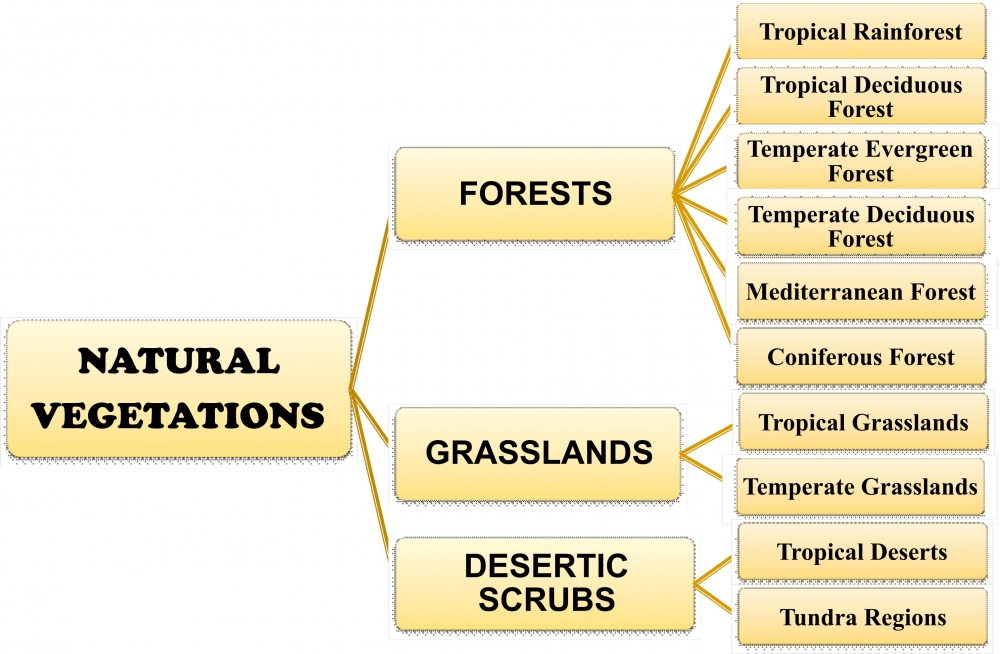 NATURAL VEGETATIONS

FORESTS

Tropical Rainforest

Tropical Deciduous Forest

Temperate Evergreen Forest

Temperate Deciduous Forest

Mediterranean Forest

Coniferous Forest

GRASSLANDS

Tropical Grasslands

Temperate Grasslands

DESERTIC SCRUBS

Tropical Deserts

Tundra Regions